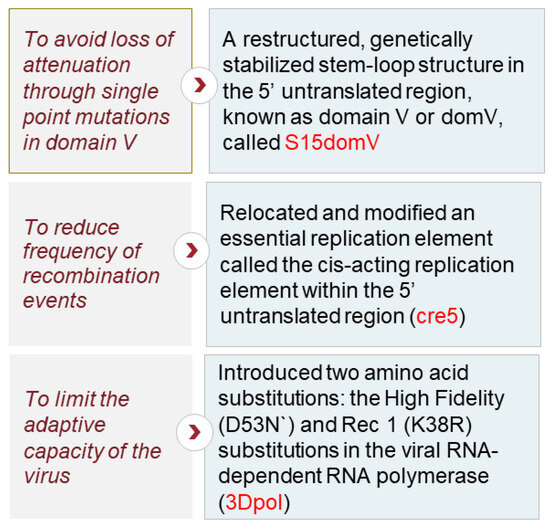 To avoid loss of attenuation through single point mutations in domain V

A restructured, genetically stabilized stem-loop structure in the 5’ untranslated region, known as domain V or domV, called S15domV

To reduce frequency of recombination events

Relocated and modified an essential replication element called the cis-acting replication element within the 5’ untranslated region (cre5)

To limit the adaptive capacity of the virus

Introduced two amino acid substitutions: the High Fidelity (D53N`) and Rec 1 (K38R) substitutions in the viral RNA-dependent RNA polymerase (3Dpol)